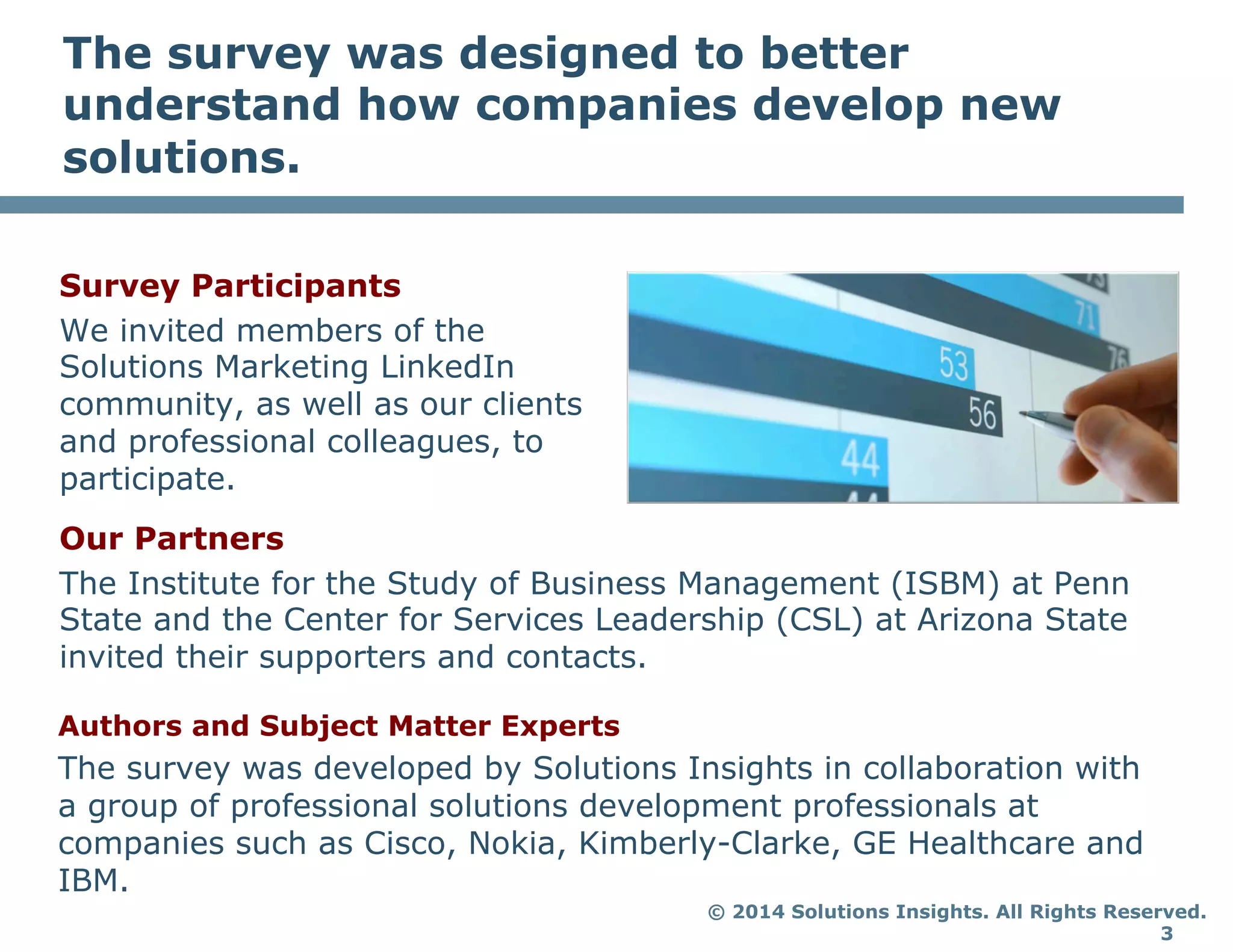 The survey was designed to better understand how companies develop new solutions.

Survey Participants

We invited members of the Solutions Marketing LinkedIn community, as well as our clients and professional colleagues, to participate.

71
76
53
56
44

Our Partners

The Institute for the Study of Business Management (ISBM) at Penn State and the Center for Services Leadership (CSL) at Arizona State invited their supporters and contacts.

Authors and Subject Matter Experts

The survey was developed by Solutions Insights in collaboration with a group of professional solutions development professionals at companies such as Cisco, Nokia, Kimberly-Clarke, GE Healthcare and IBM.

© 2014 Solutions Insights. All Rights Reserved.
3